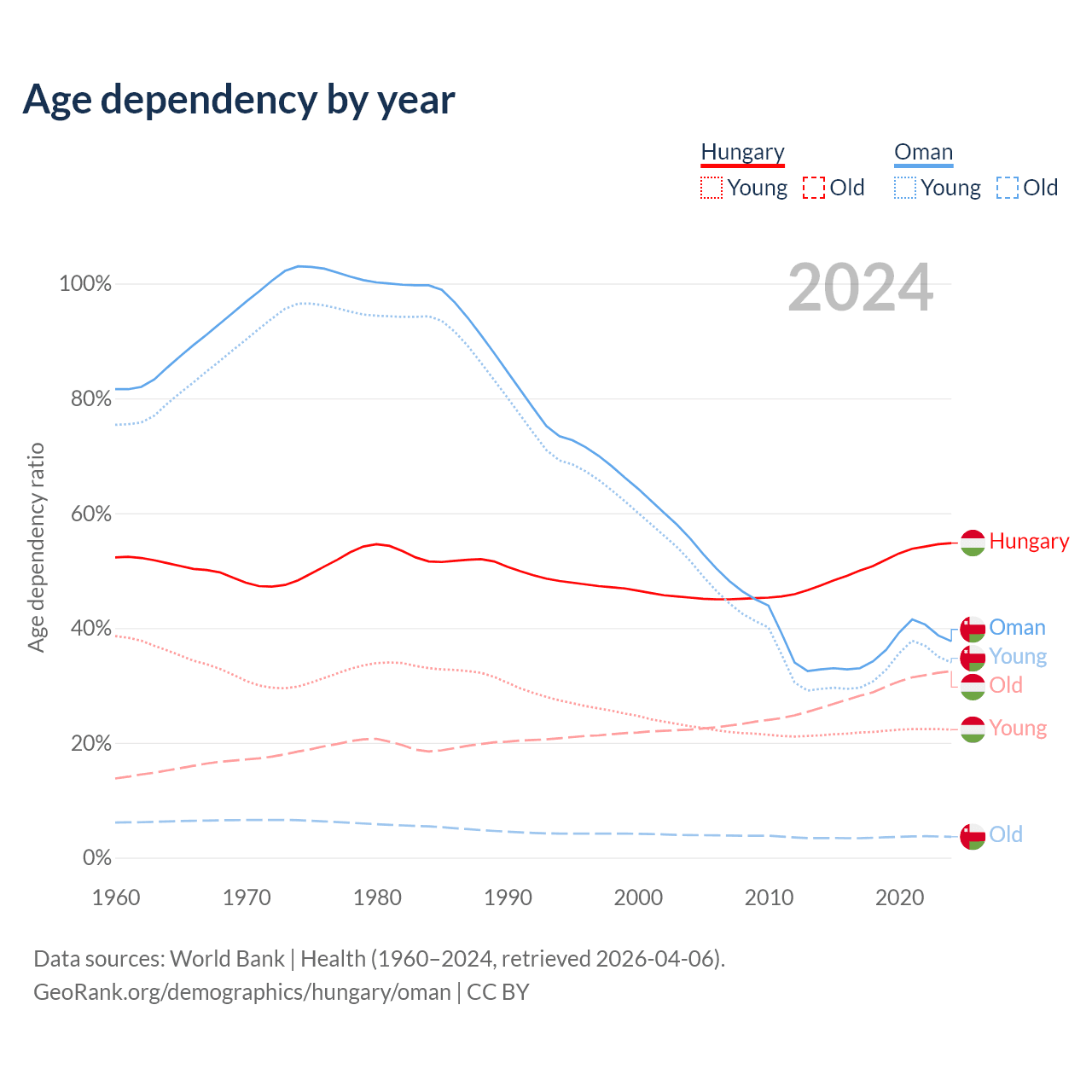 Age dependency by year

Hungary
Young Old

Oman
Young Old

2024

Age dependency ratio

100%
80%
60%
40%
20%
0%

1960 1970 1980 1990 2000 2010 2020

Hungary
Oman
Young
Old
Young
Old

Data sources: World Bank | Health (1960–2024, retrieved 2026-04-06).
GeoRank.org/demographics/hungary/oman | CC BY